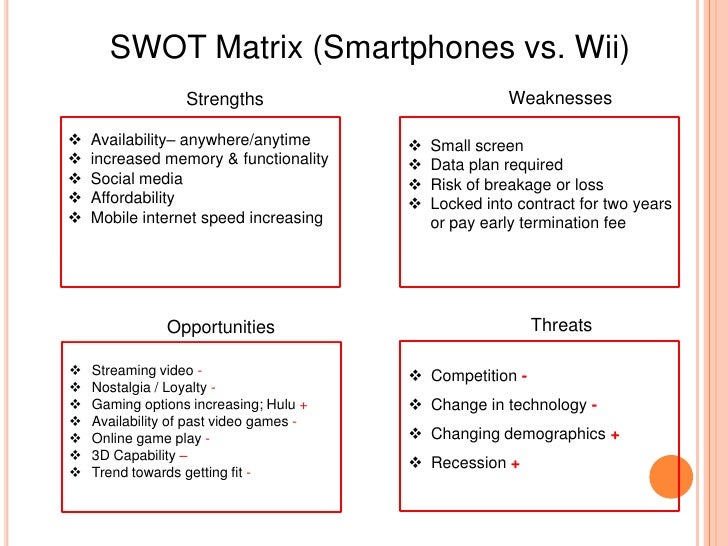 SWOT Matrix (Smartphones vs. Wii)

Strengths

❖ Availability– anywhere/anytime
❖ increased memory & functionality
❖ Social media
❖ Affordability
❖ Mobile internet speed increasing

Weaknesses

❖ Small screen
❖ Data plan required
❖ Risk of breakage or loss
❖ Locked into contract for two years or pay early termination fee

Opportunities

❖ Streaming video -
❖ Nostalgia / Loyalty -
❖ Gaming options increasing; Hulu +
❖ Availability of past video games -
❖ Online game play -
❖ 3D Capability –
❖ Trend towards getting fit -

Threats

❖ Competition -
❖ Change in technology -
❖ Changing demographics +
❖ Recession +